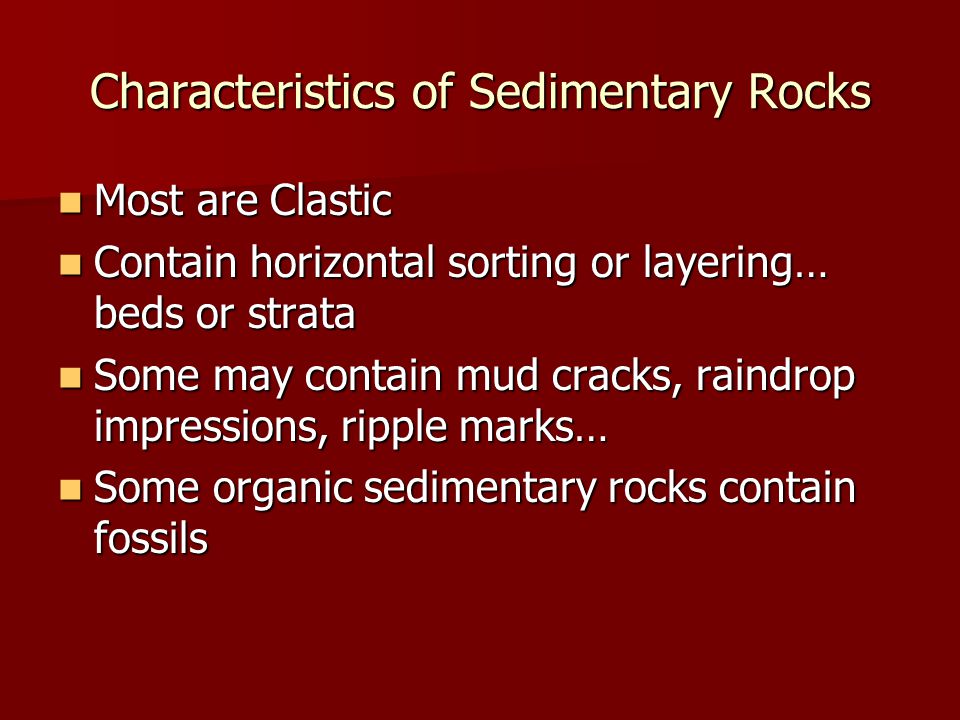 Characteristics of Sedimentary Rocks

- Most are Clastic
- Contain horizontal sorting or layering… beds or strata
- Some may contain mud cracks, raindrop impressions, ripple marks…
- Some organic sedimentary rocks contain fossils